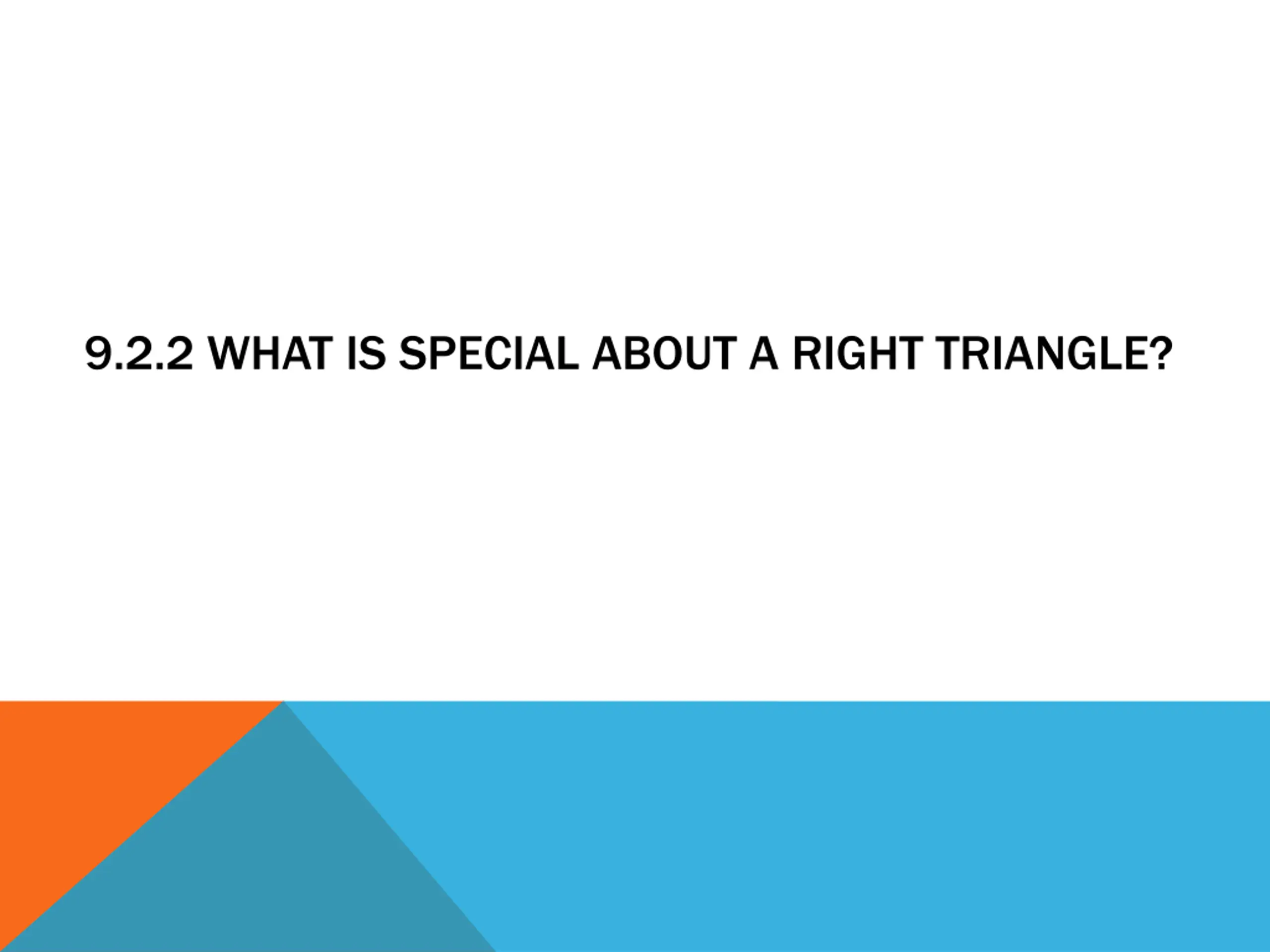 9.2.2 WHAT IS SPECIAL ABOUT A RIGHT TRIANGLE?